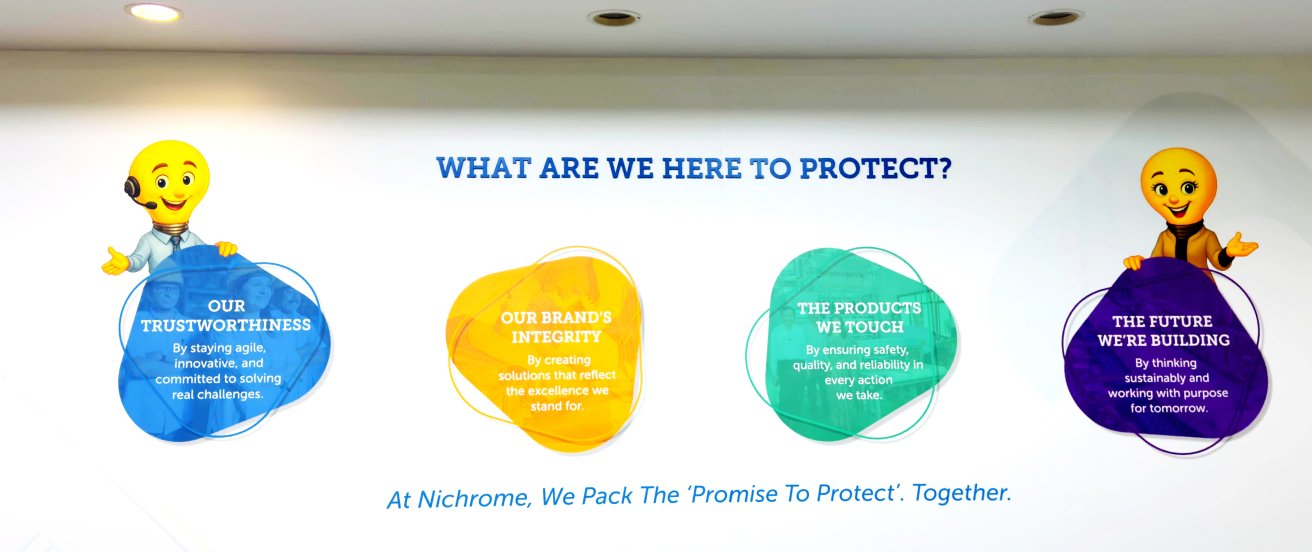 WHAT ARE WE HERE TO PROTECT?

OUR TRUSTWORTHINESS
By staying agile, innovative, and committed to solving real challenges.

OUR BRAND'S INTEGRITY
By creating solutions that reflect the excellence we stand for.

THE PRODUCTS WE TOUCH
By ensuring safety, quality, and reliability in every action we take.

THE FUTURE WE'RE BUILDING
By thinking sustainably and working with purpose for tomorrow.

At Nichrome, We Pack The 'Promise To Protect'. Together.